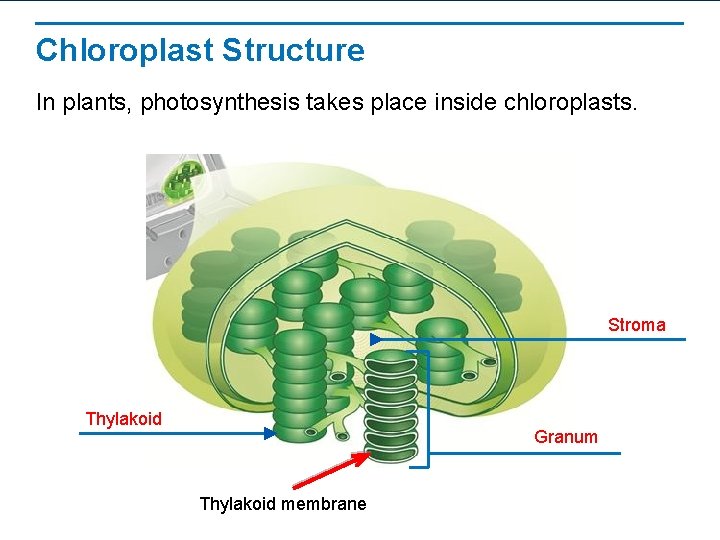 Chloroplast Structure

In plants, photosynthesis takes place inside chloroplasts.

Stroma

Thylakoid

Granum

Thylakoid membrane